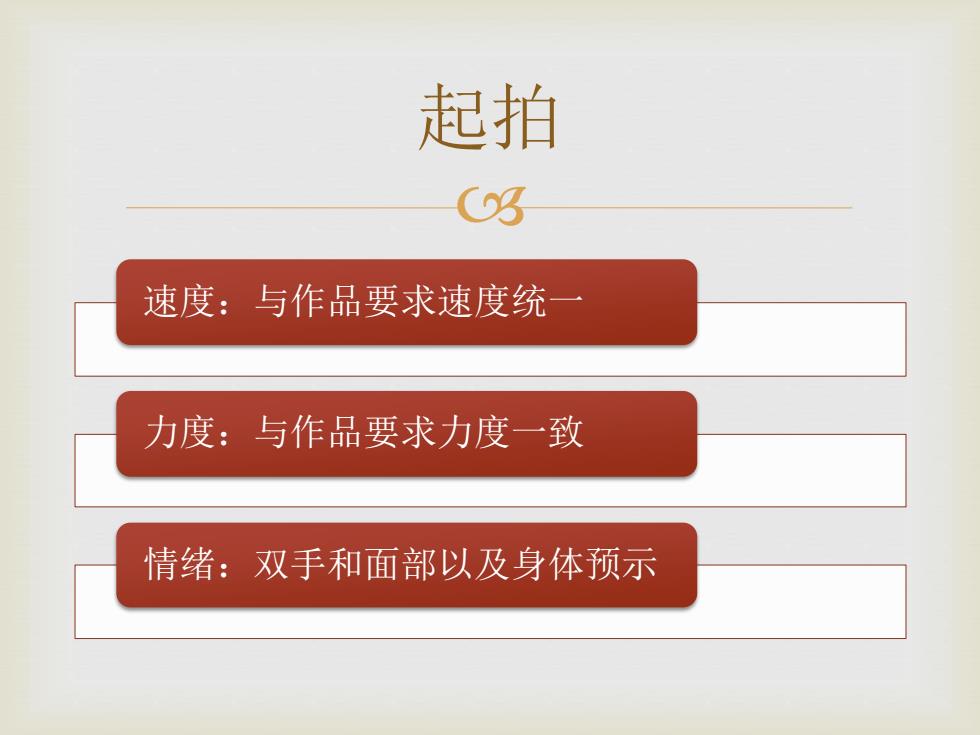 起拍

速度：与作品要求速度统一

力度：与作品要求力度一致

情绪：双手和面部以及身体预示